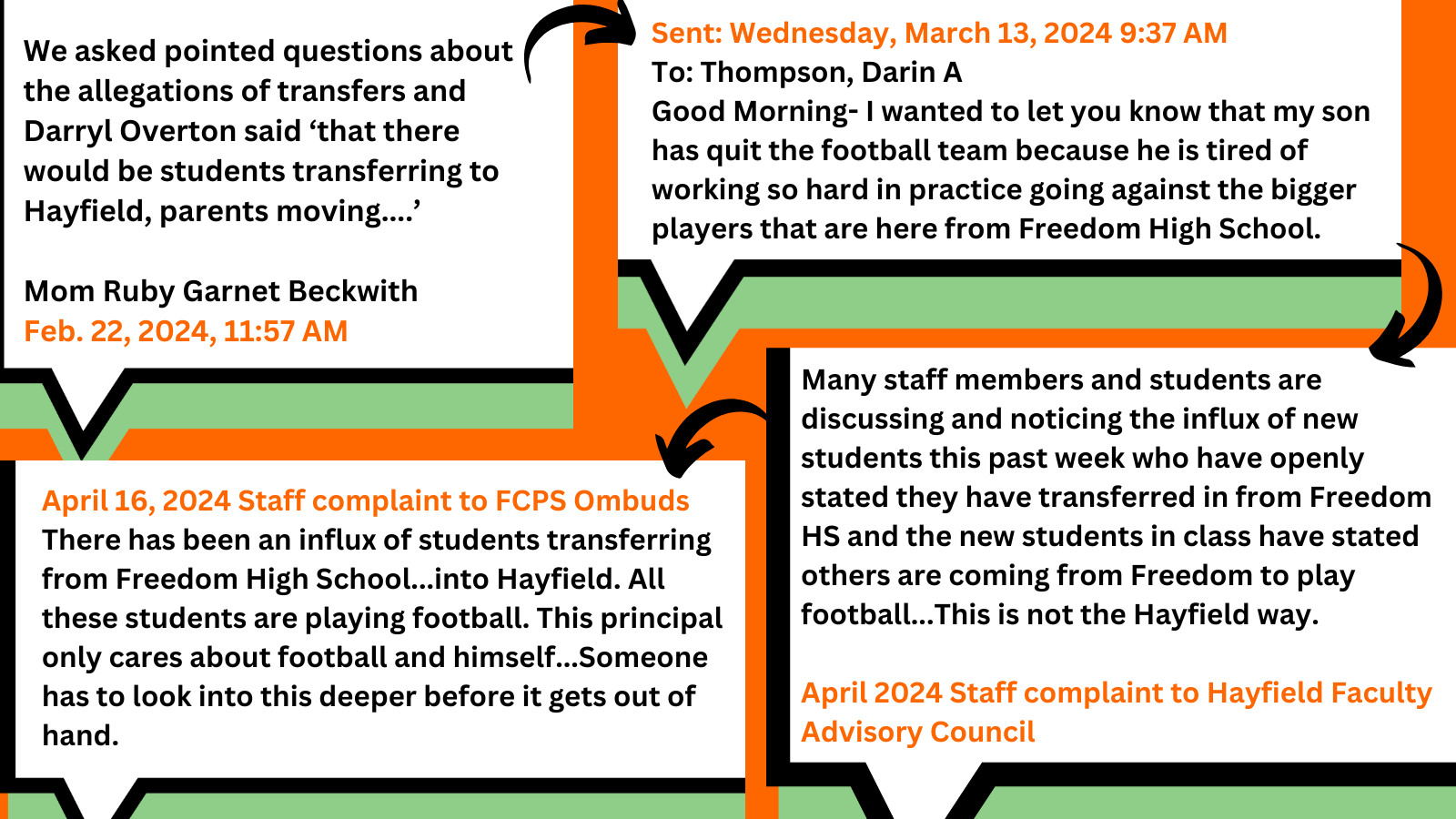 We asked pointed questions about the allegations of transfers and Darryl Overton said ‘that there would be students transferring to Hayfield, parents moving....’

Mom Ruby Garnet Beckwith
Feb. 22, 2024, 11:57 AM

Sent: Wednesday, March 13, 2024 9:37 AM
To: Thompson, Darin A
Good Morning- I wanted to let you know that my son has quit the football team because he is tired of working so hard in practice going against the bigger players that are here from Freedom High School.

Many staff members and students are discussing and noticing the influx of new students this past week who have openly stated they have transferred in from Freedom HS and the new students in class have stated others are coming from Freedom to play football...This is not the Hayfield way.

April 2024 Staff complaint to Hayfield Faculty Advisory Council

April 16, 2024 Staff complaint to FCPS Ombuds
There has been an influx of students transferring from Freedom High School...into Hayfield. All these students are playing football. This principal only cares about football and himself...Someone has to look into this deeper before it gets out of hand.